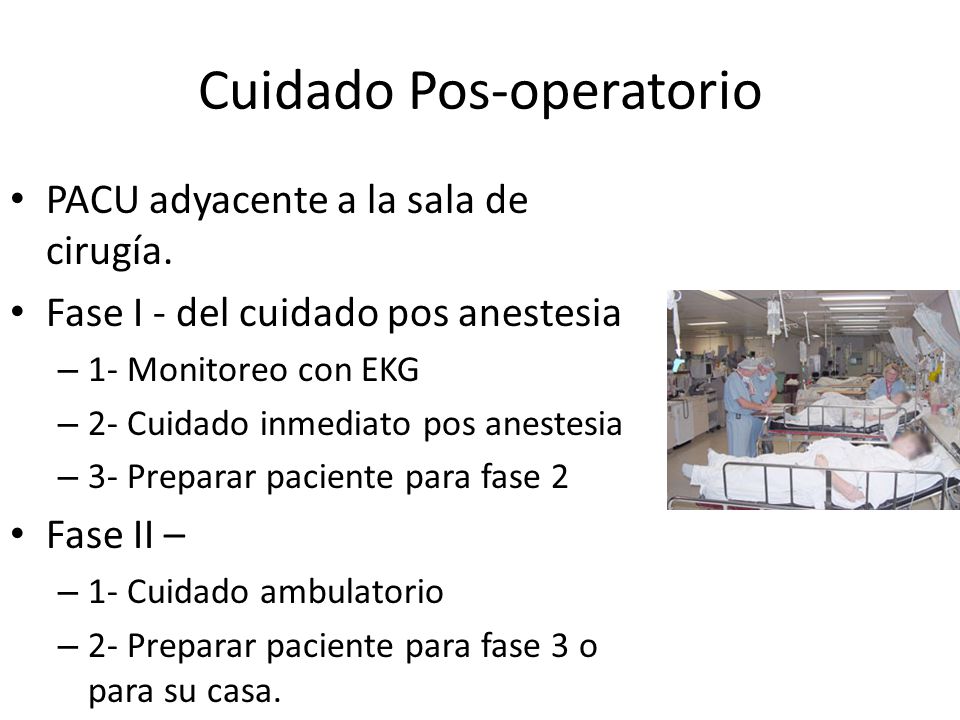 Cuidado Pos-operatorio

• PACU adyacente a la sala de cirugía.
• Fase I - del cuidado pos anestesia
– 1- Monitoreo con EKG
– 2- Cuidado inmediato pos anestesia
– 3- Preparar paciente para fase 2
• Fase II –
– 1- Cuidado ambulatorio
– 2- Preparar paciente para fase 3 o para su casa.